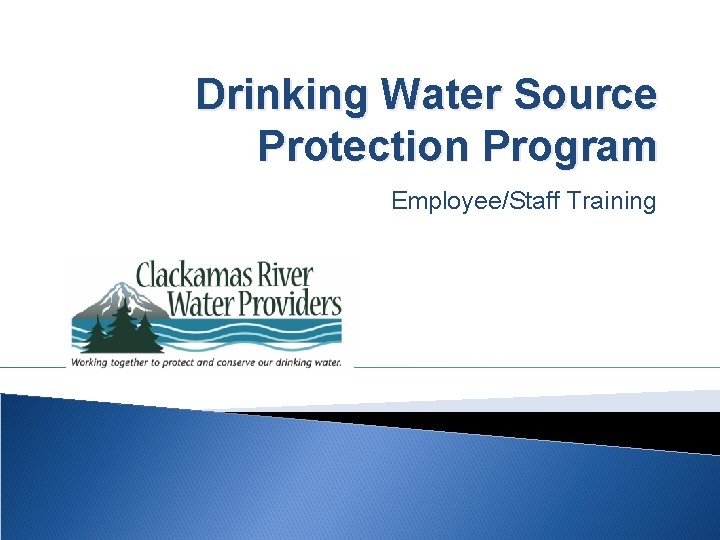 Drinking Water Source Protection Program

Employee/Staff Training

Clackamas River Water Providers

Working together to protect and conserve our drinking water.